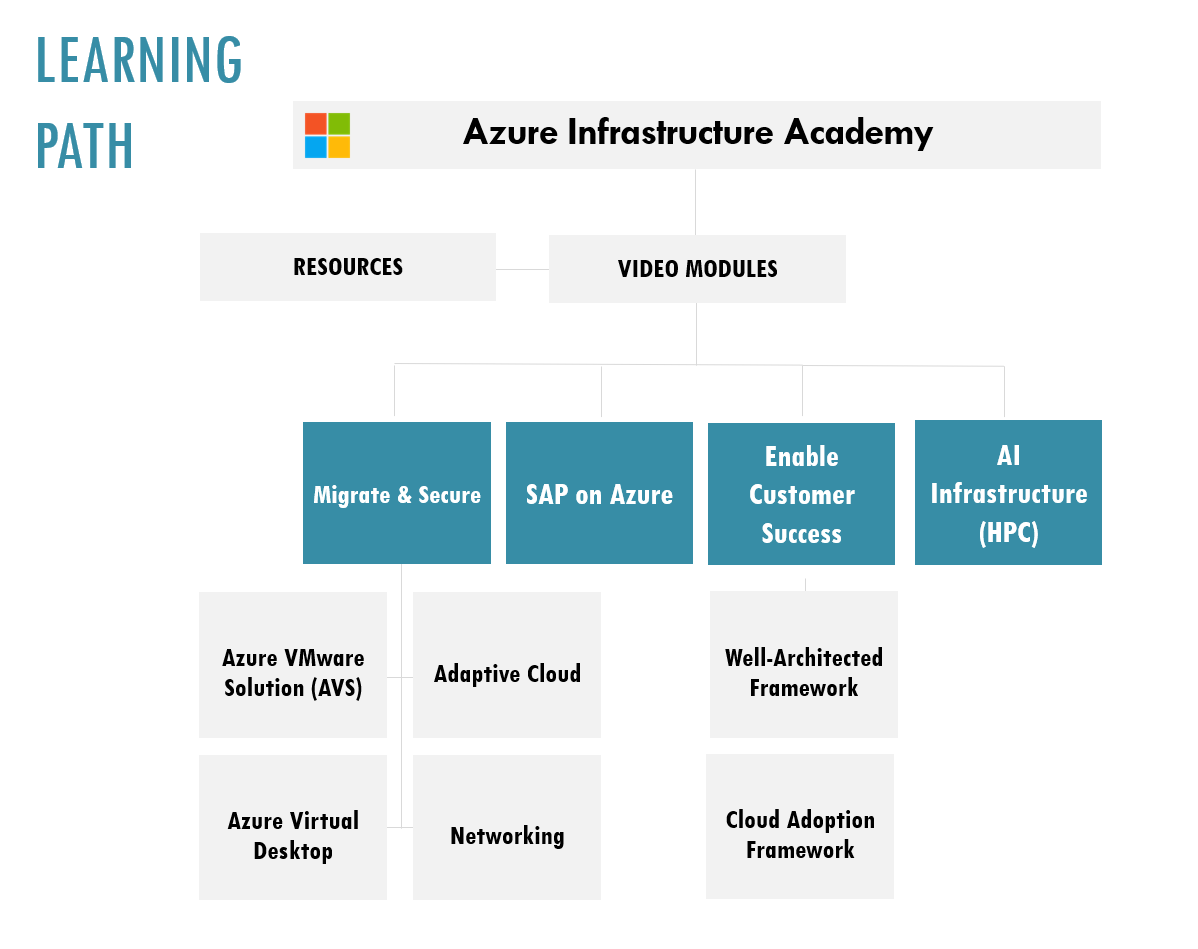 LEARNING PATH

Azure Infrastructure Academy

RESOURCES

VIDEO MODULES

Migrate & Secure

SAP on Azure

Enable Customer Success

AI Infrastructure (HPC)

Azure VMware Solution (AVS)

Adaptive Cloud

Azure Virtual Desktop

Networking

Well-Architected Framework

Cloud Adoption Framework